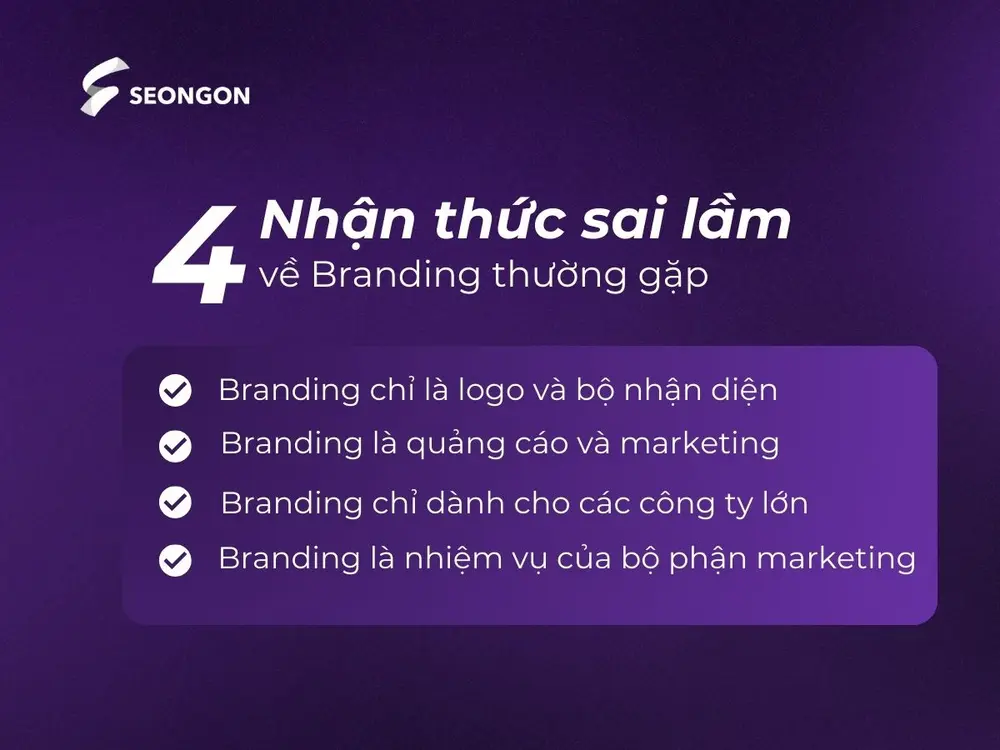 SEONGON

4 Nhận thức sai lầm
về Branding thường gặp

Branding chỉ là logo và bộ nhận diện
Branding là quảng cáo và marketing
Branding chỉ dành cho các công ty lớn
Branding là nhiệm vụ của bộ phận marketing